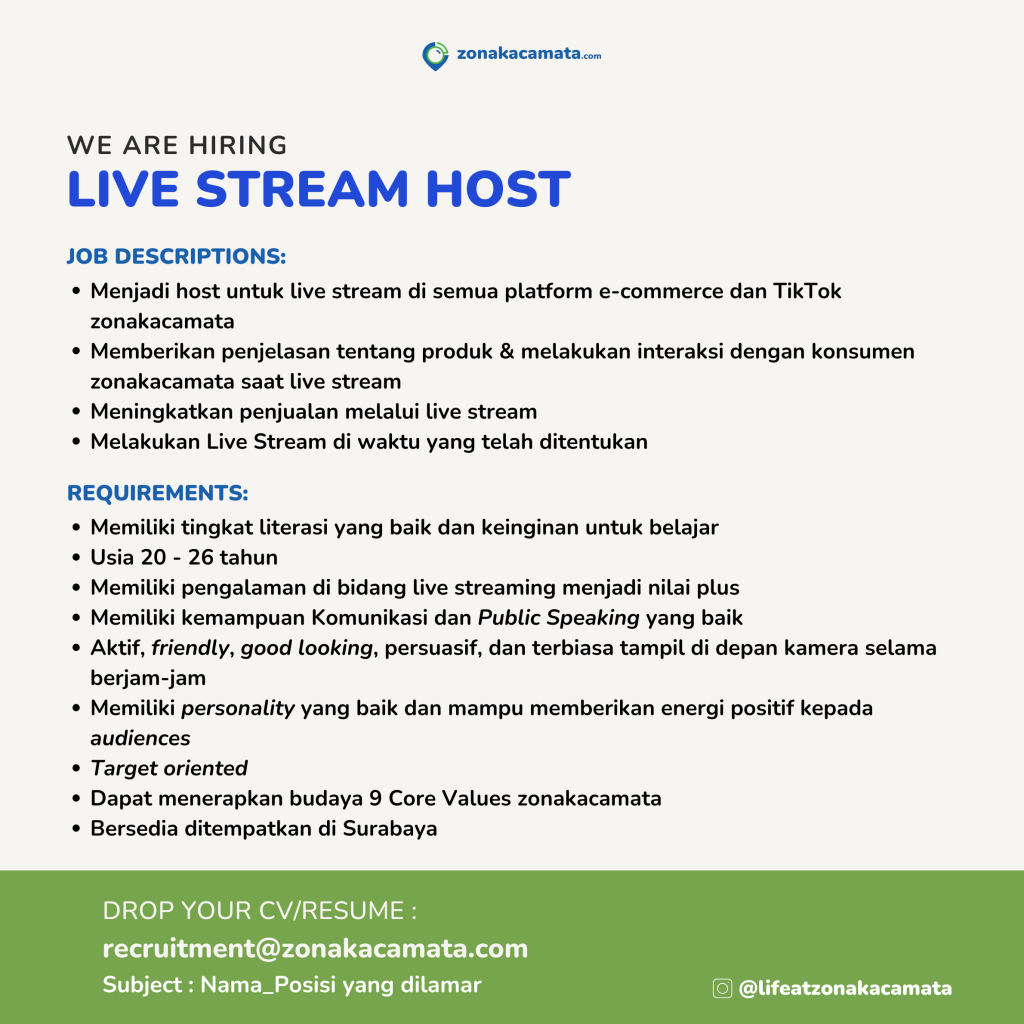 zonakacamata.com

WE ARE HIRING
LIVE STREAM HOST

JOB DESCRIPTIONS:
• Menjadi host untuk live stream di semua platform e-commerce dan TikTok zonakacamata
• Memberikan penjelasan tentang produk & melakukan interaksi dengan konsumen zonakacamata saat live stream
• Meningkatkan penjualan melalui live stream
• Melakukan Live Stream di waktu yang telah ditentukan

REQUIREMENTS:
• Memiliki tingkat literasi yang baik dan keinginan untuk belajar
• Usia 20 - 26 tahun
• Memiliki pengalaman di bidang live streaming menjadi nilai plus
• Memiliki kemampuan Komunikasi dan Public Speaking yang baik
• Aktif, friendly, good looking, persuasif, dan terbiasa tampil di depan kamera selama berjam-jam
• Memiliki personality yang baik dan mampu memberikan energi positif kepada audiences
• Target oriented
• Dapat menerapkan budaya 9 Core Values zonakacamata
• Bersedia ditempatkan di Surabaya

DROP YOUR CV/RESUME :
recruitment@zonakacamata.com
Subject : Nama_Posisi yang dilamar

@lifeatzonakacamata